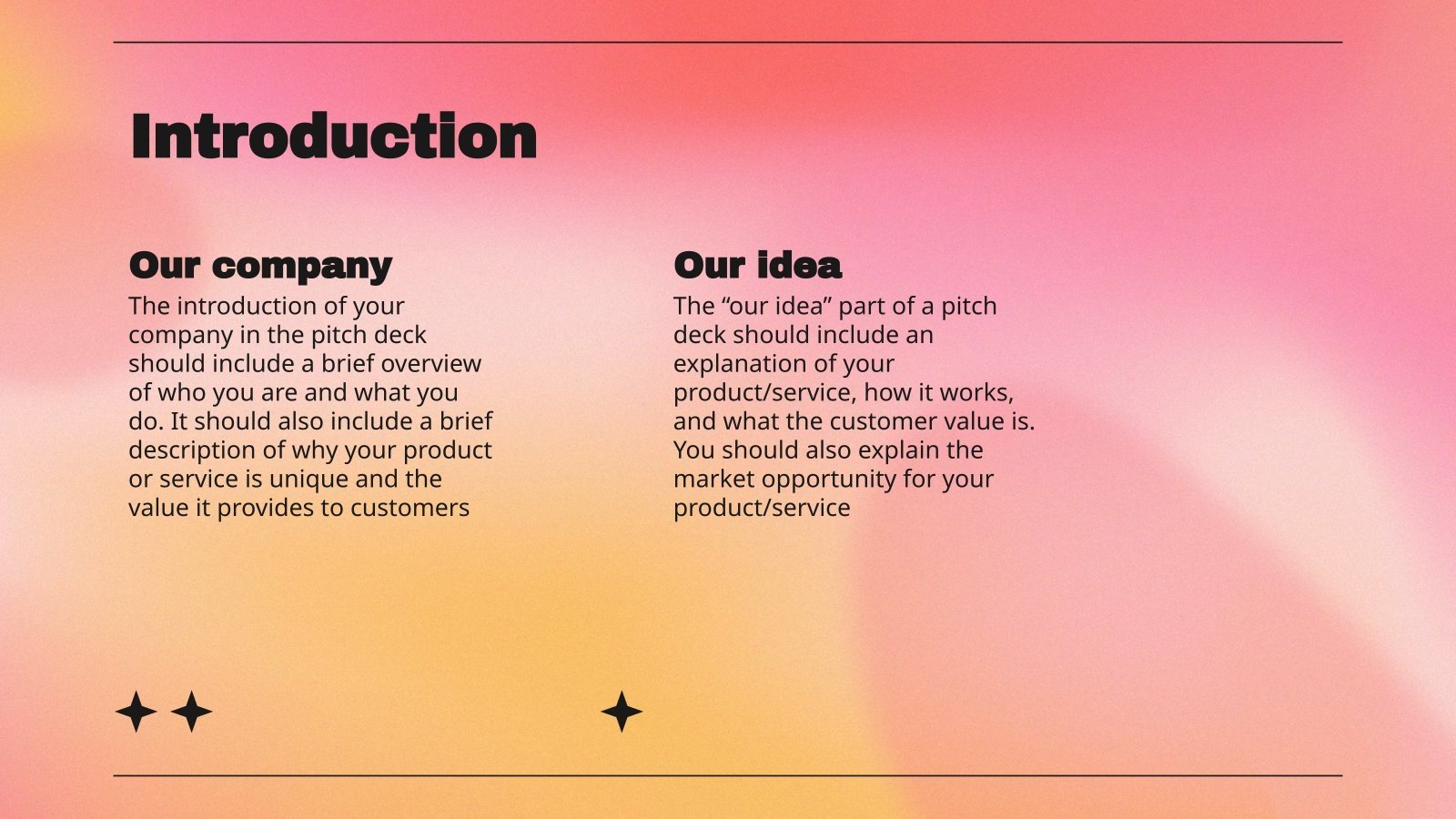 Introduction

Our company

The introduction of your company in the pitch deck should include a brief overview of who you are and what you do. It should also include a brief description of why your product or service is unique and the value it provides to customers

Our idea

The “our idea” part of a pitch deck should include an explanation of your product/service, how it works, and what the customer value is. You should also explain the market opportunity for your product/service